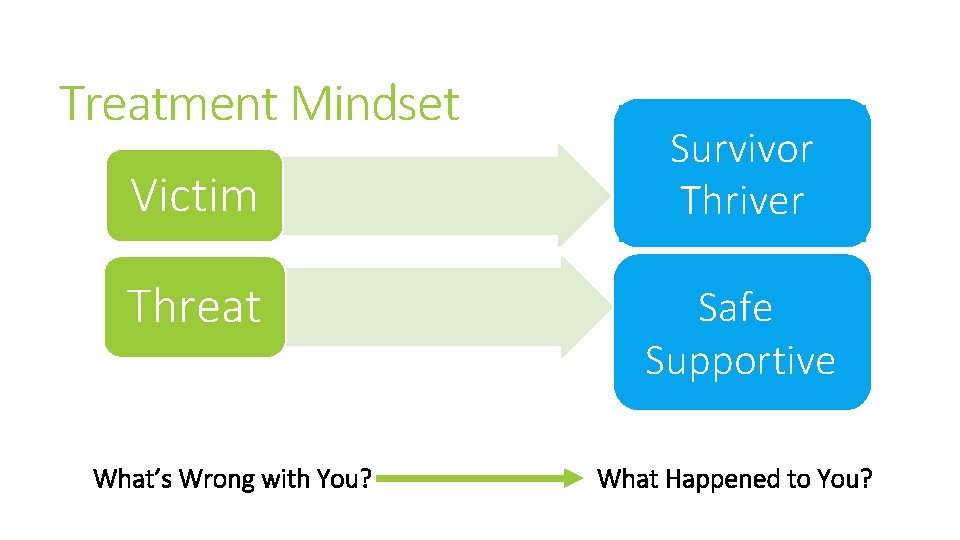 Treatment Mindset

Victim

Survivor
Thriver

Threat

Safe
Supportive

What's Wrong with You?

What Happened to You?